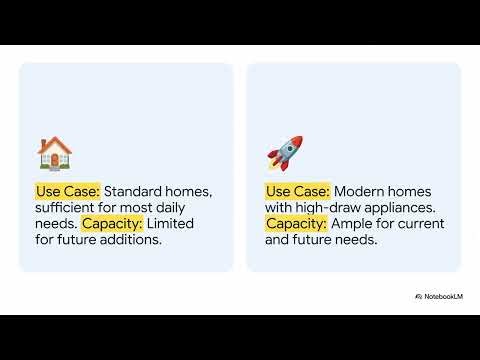 Use Case: Standard homes, sufficient for most daily needs. Capacity: Limited for future additions.

Use Case: Modern homes with high-draw appliances. Capacity: Ample for current and future needs.

NotebookLM